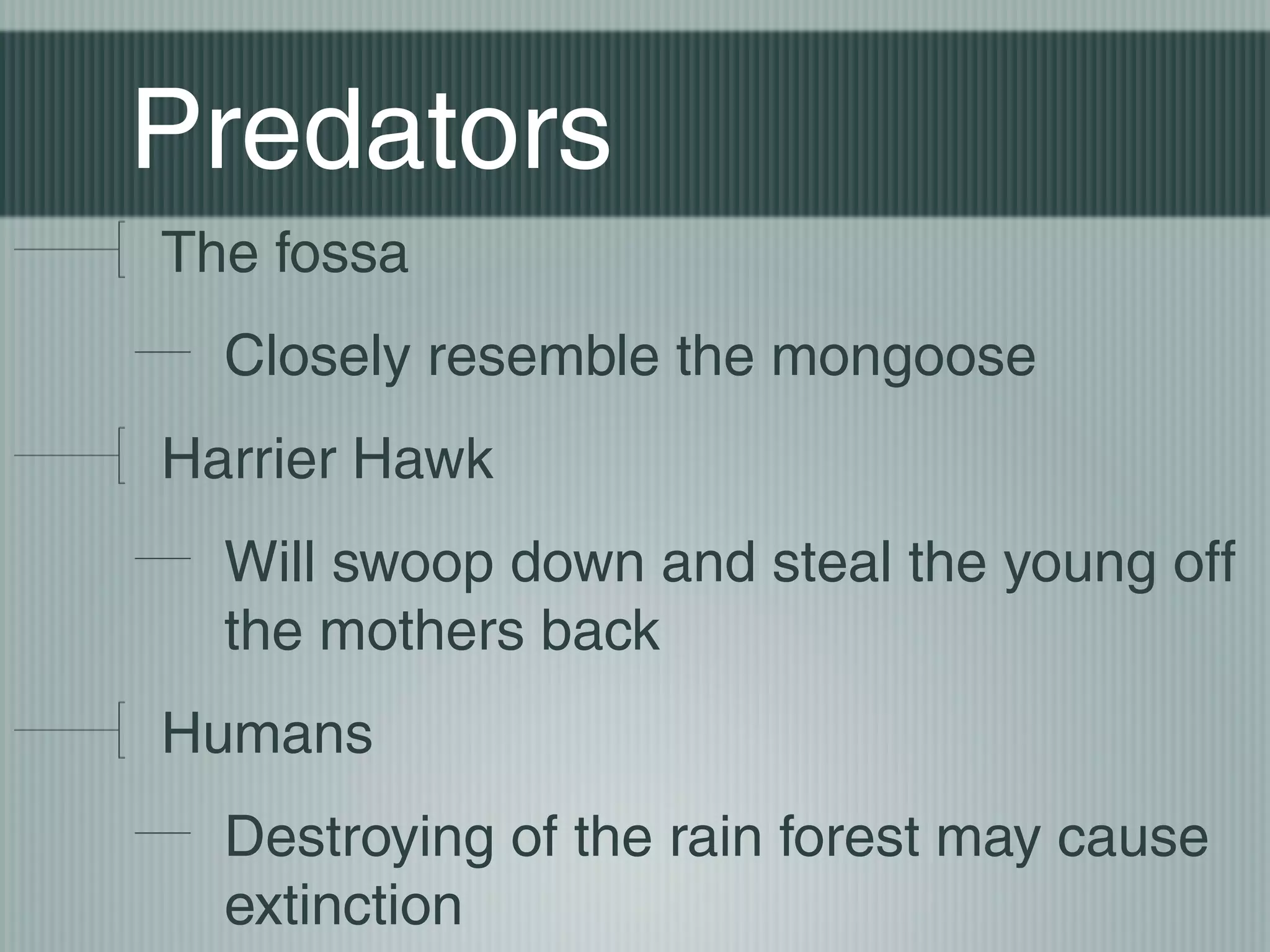 Predators

The fossa

Closely resemble the mongoose

Harrier Hawk

Will swoop down and steal the young off the mothers back

Humans

Destroying of the rain forest may cause extinction